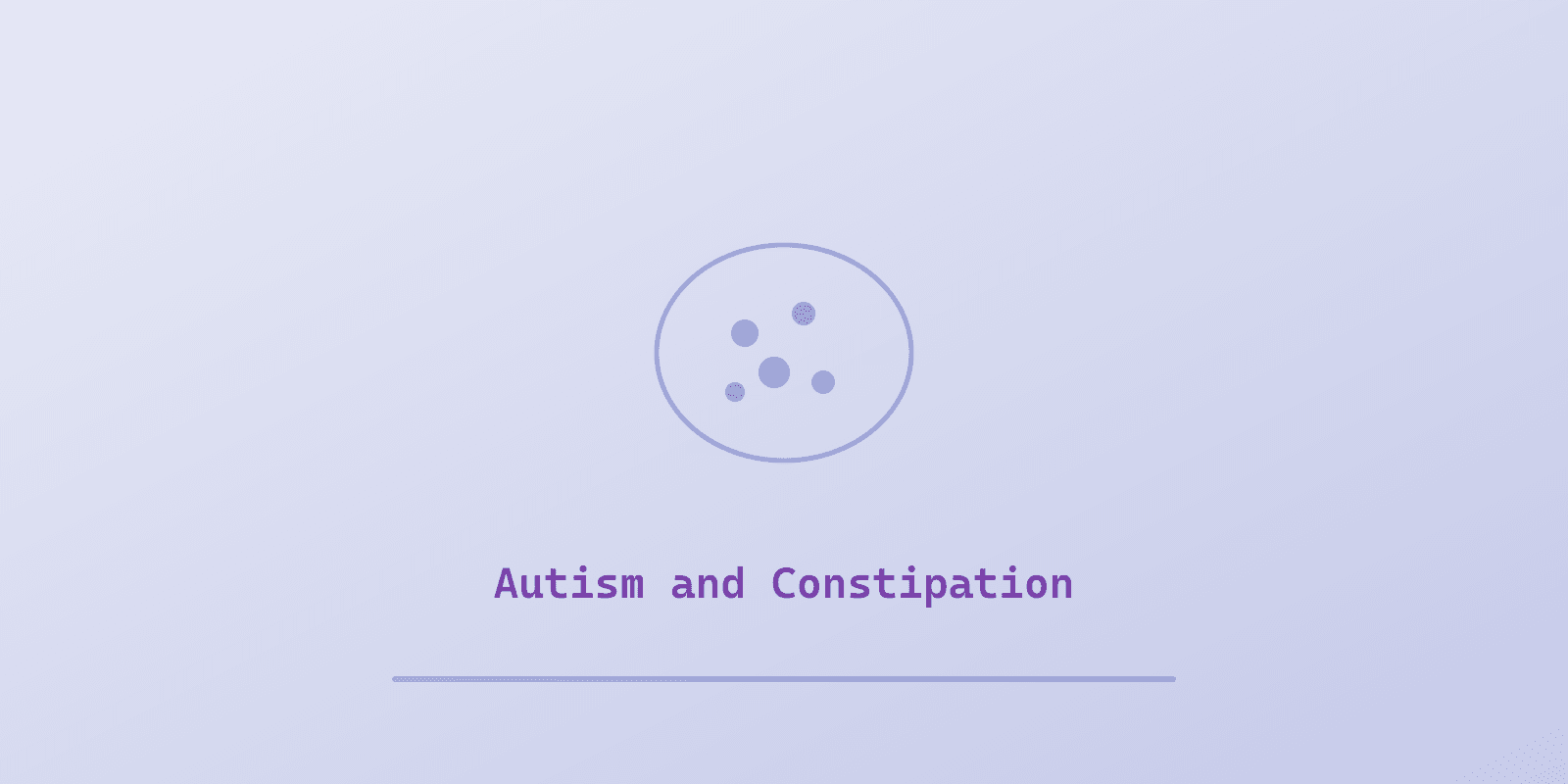 Autism and Constipation